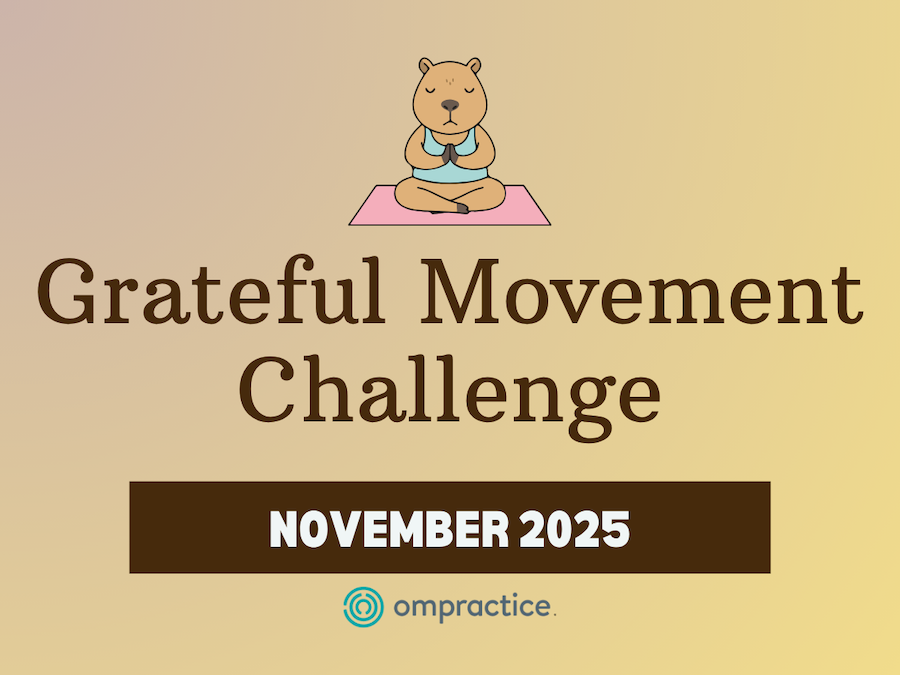 Grateful Movement Challenge

NOVEMBER 2025

ompractice.